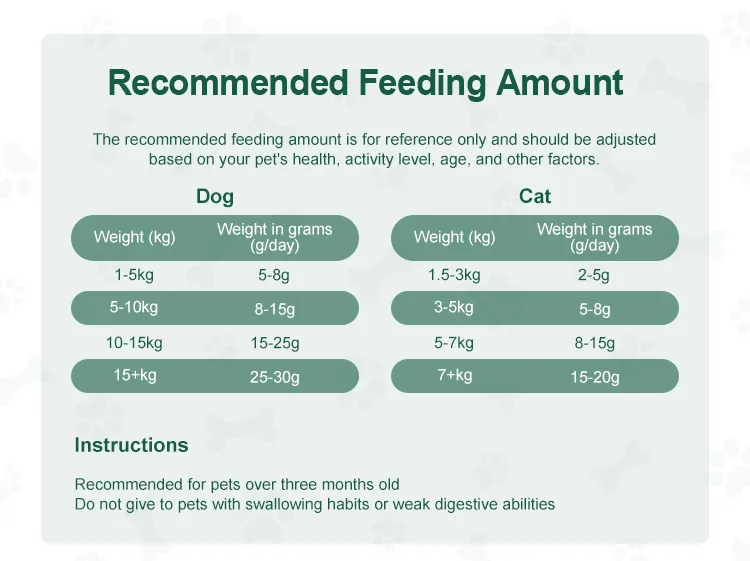 Recommended Feeding Amount

The recommended feeding amount is for reference only and should be adjusted based on your pet's health, activity level, age, and other factors.

Dog

| Weight (kg) | Weight in grams (g/day) |
|---|---|
| 1-5kg | 5-8g |
| 5-10kg | 8-15g |
| 10-15kg | 15-25g |
| 15+kg | 25-30g |

Cat

| Weight (kg) | Weight in grams (g/day) |
|---|---|
| 1.5-3kg | 2-5g |
| 3-5kg | 5-8g |
| 5-7kg | 8-15g |
| 7+kg | 15-20g |

Instructions

Recommended for pets over three months old
Do not give to pets with swallowing habits or weak digestive abilities